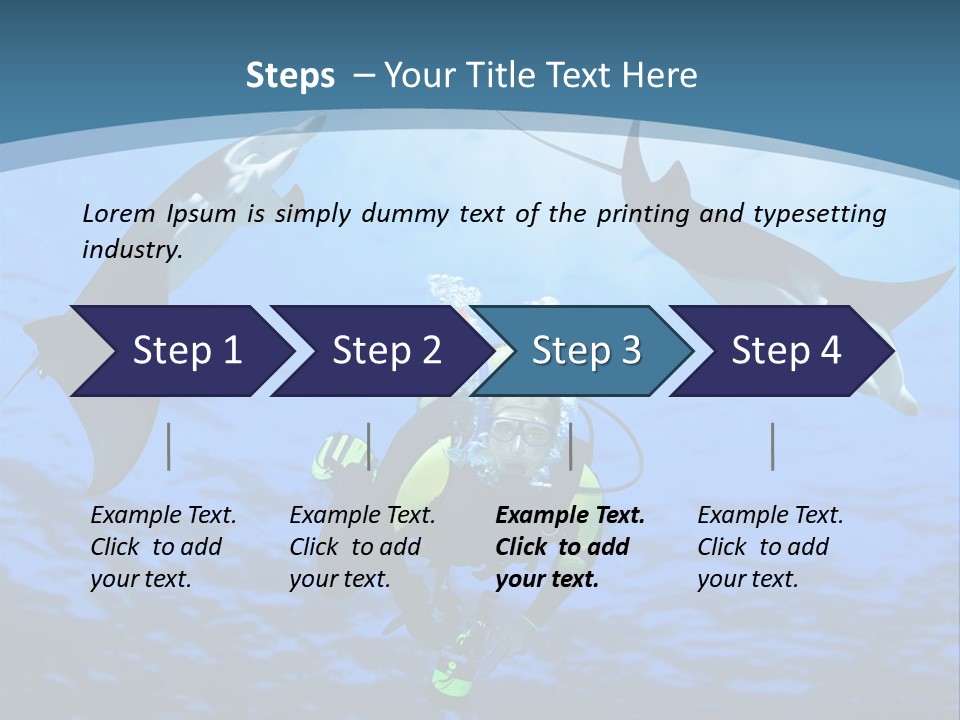 Steps – Your Title Text Here

Lorem Ipsum is simply dummy text of the printing and typesetting industry.

Step 1

Step 2

Step 3

Step 4

Example Text. Click to add your text.

Example Text. Click to add your text.

Example Text. Click to add your text.

Example Text. Click to add your text.